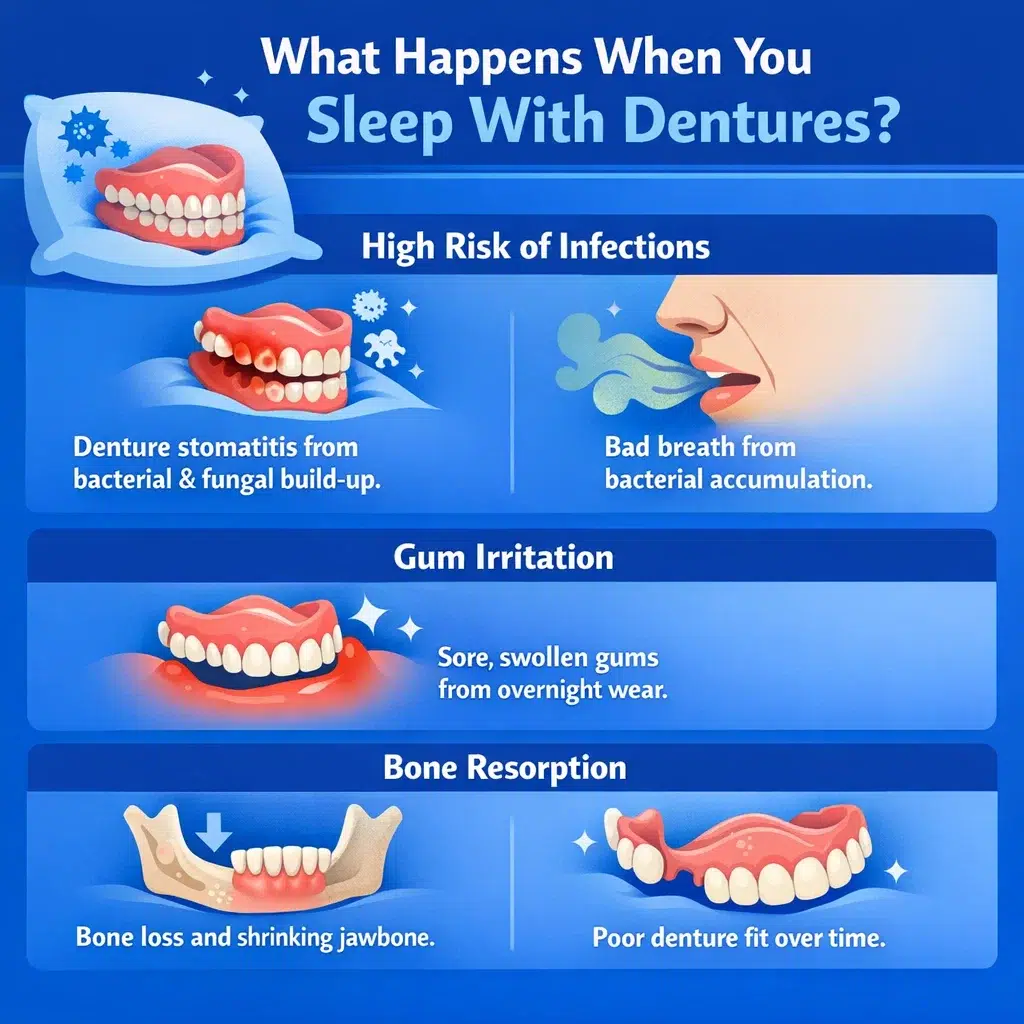 What Happens When You Sleep With Dentures?

High Risk of Infections

Denture stomatitis from bacterial & fungal build-up.

Bad breath from bacterial accumulation.

Gum Irritation

Sore, swollen gums from overnight wear.

Bone Resorption

Bone loss and shrinking jawbone.

Poor denture fit over time.